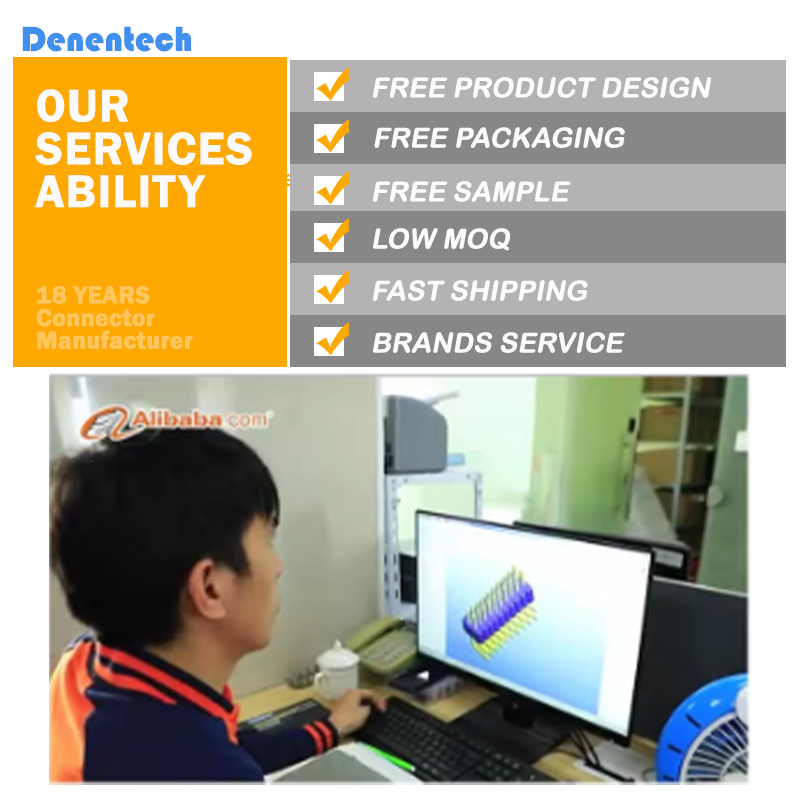 Denentech

OUR SERVICES ABILITY

18 YEARS Connector Manufacturer

FREE PRODUCT DESIGN
FREE PACKAGING
FREE SAMPLE
LOW MOQ
FAST SHIPPING
BRANDS SERVICE

Alibaba.com